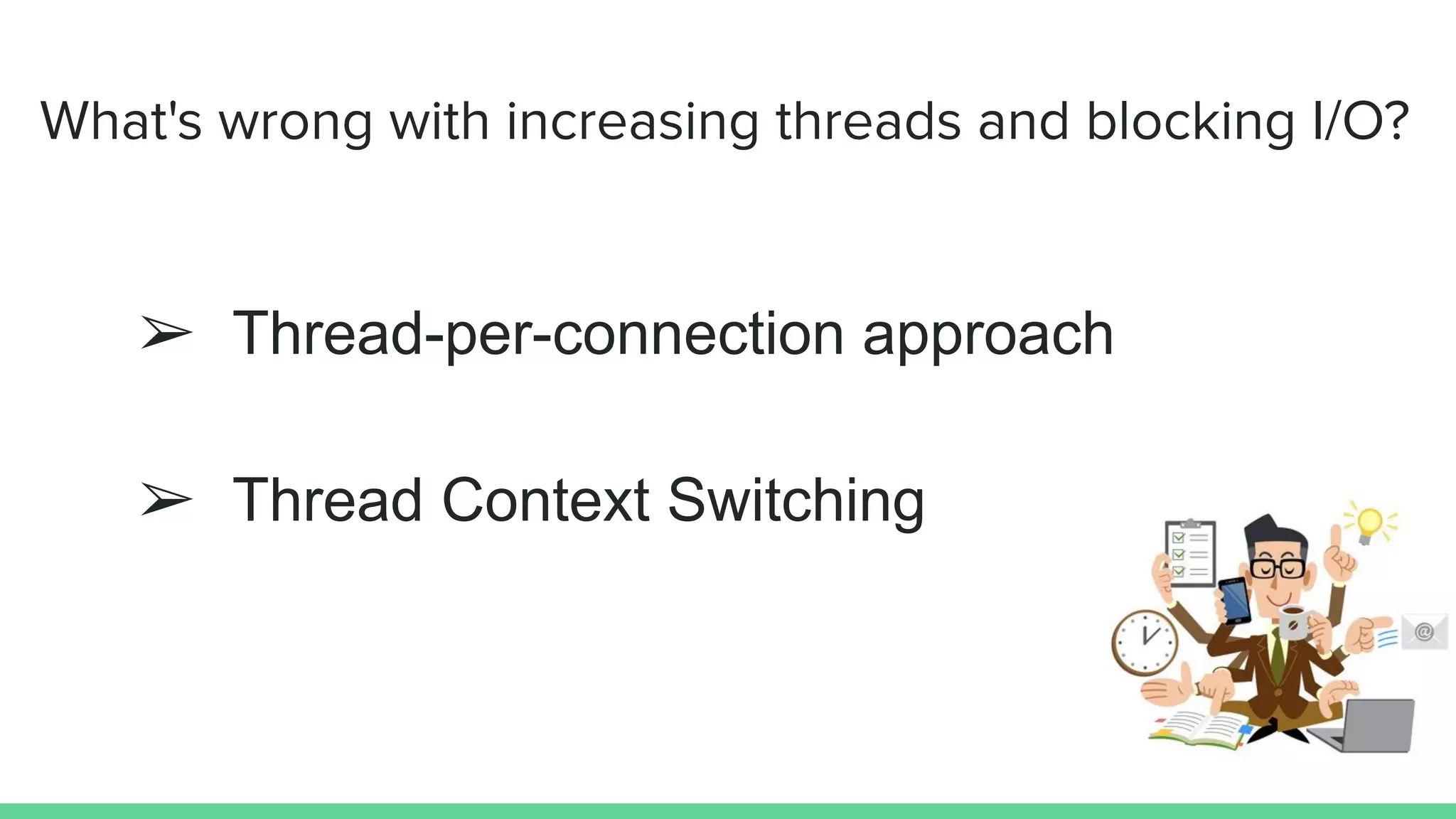 What's wrong with increasing threads and blocking I/O?

➢ Thread-per-connection approach

➢ Thread Context Switching

@